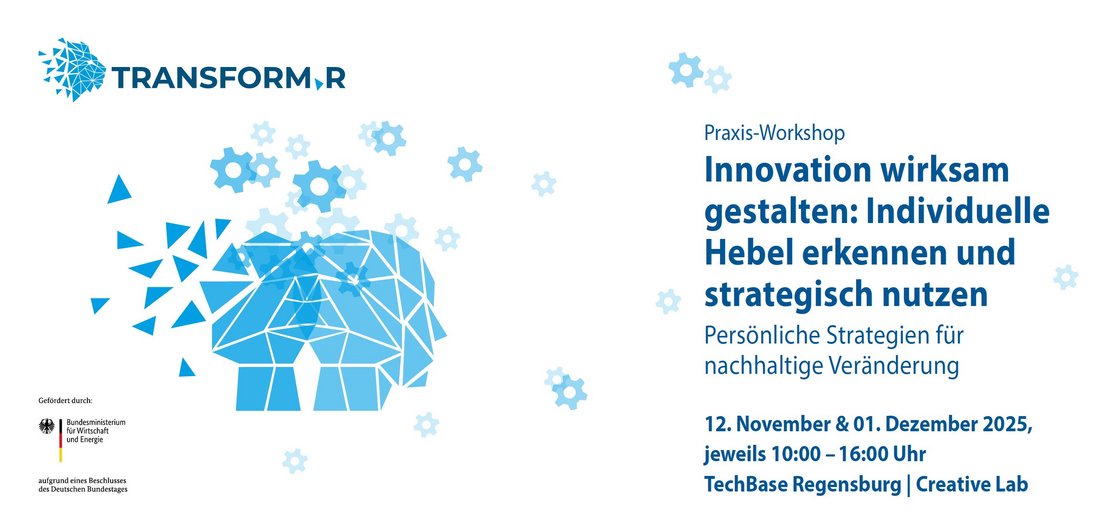 TRANSFORM.R

Gefördert durch:

Bundesministerium für Wirtschaft und Energie

aufgrund eines Beschlusses des Deutschen Bundestages

Praxis-Workshop

Innovation wirksam gestalten: Individuelle Hebel erkennen und strategisch nutzen

Persönliche Strategien für nachhaltige Veränderung

12. November & 01. Dezember 2025, jeweils 10:00 – 16:00 Uhr

TechBase Regensburg | Creative Lab